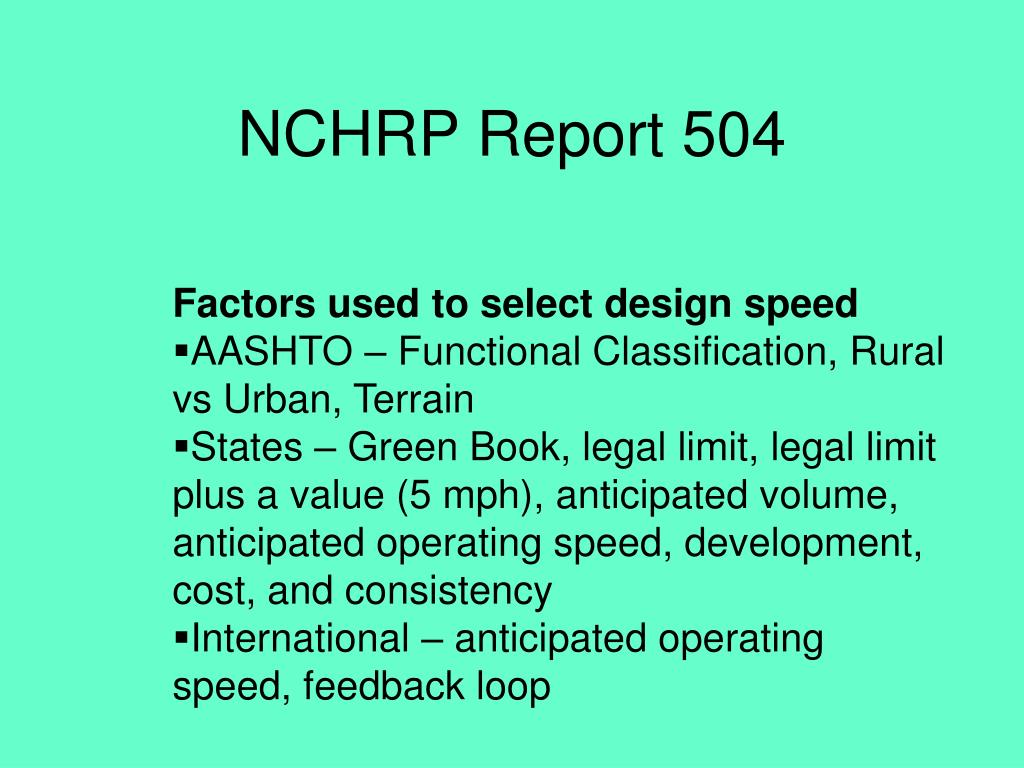 NCHRP Report 504

Factors used to select design speed
▪AASHTO – Functional Classification, Rural vs Urban, Terrain
▪States – Green Book, legal limit, legal limit plus a value (5 mph), anticipated volume, anticipated operating speed, development, cost, and consistency
▪International – anticipated operating speed, feedback loop